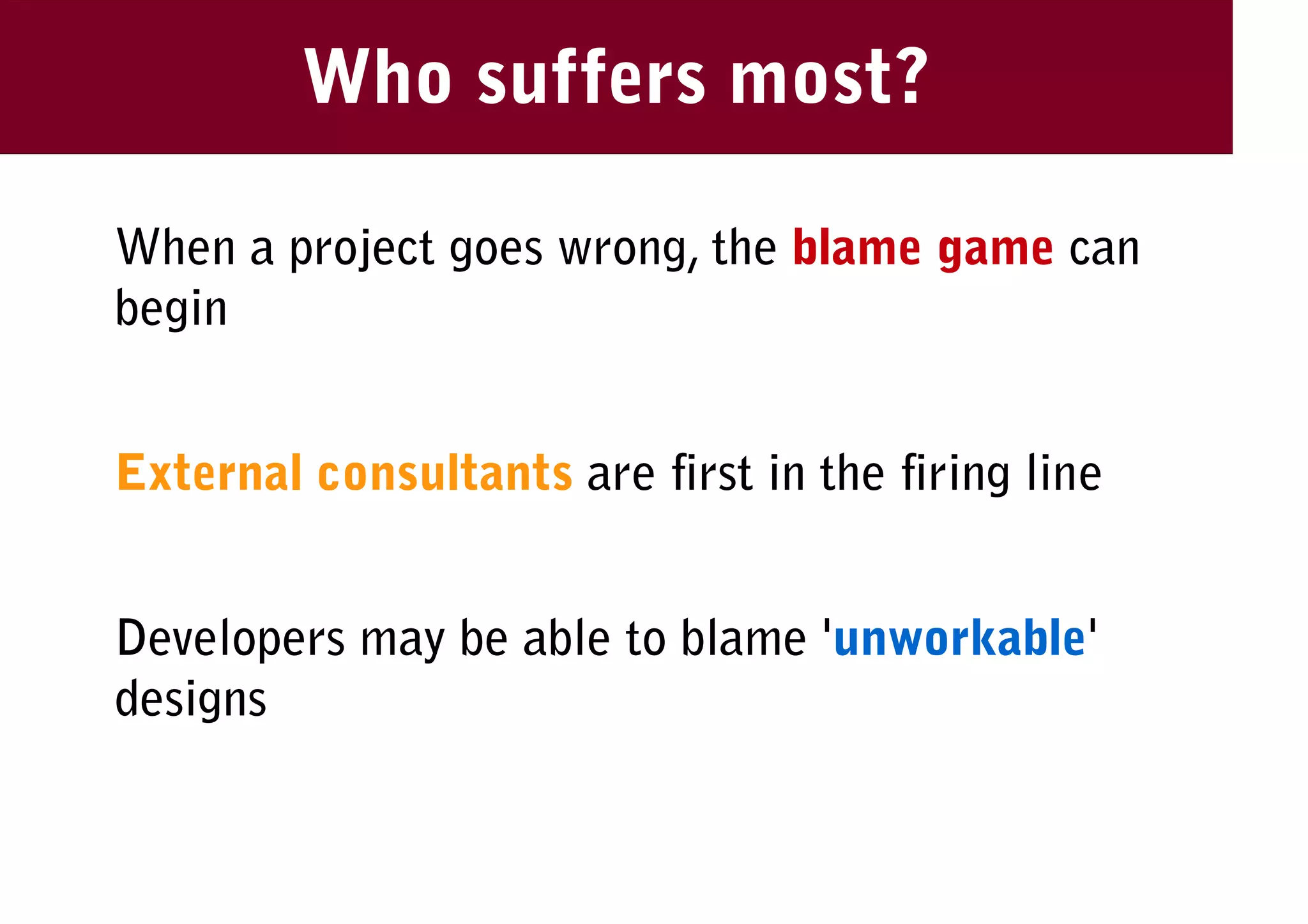 Who suffers most?

When a project goes wrong, the blame game can begin

External consultants are first in the firing line

Developers may be able to blame 'unworkable' designs